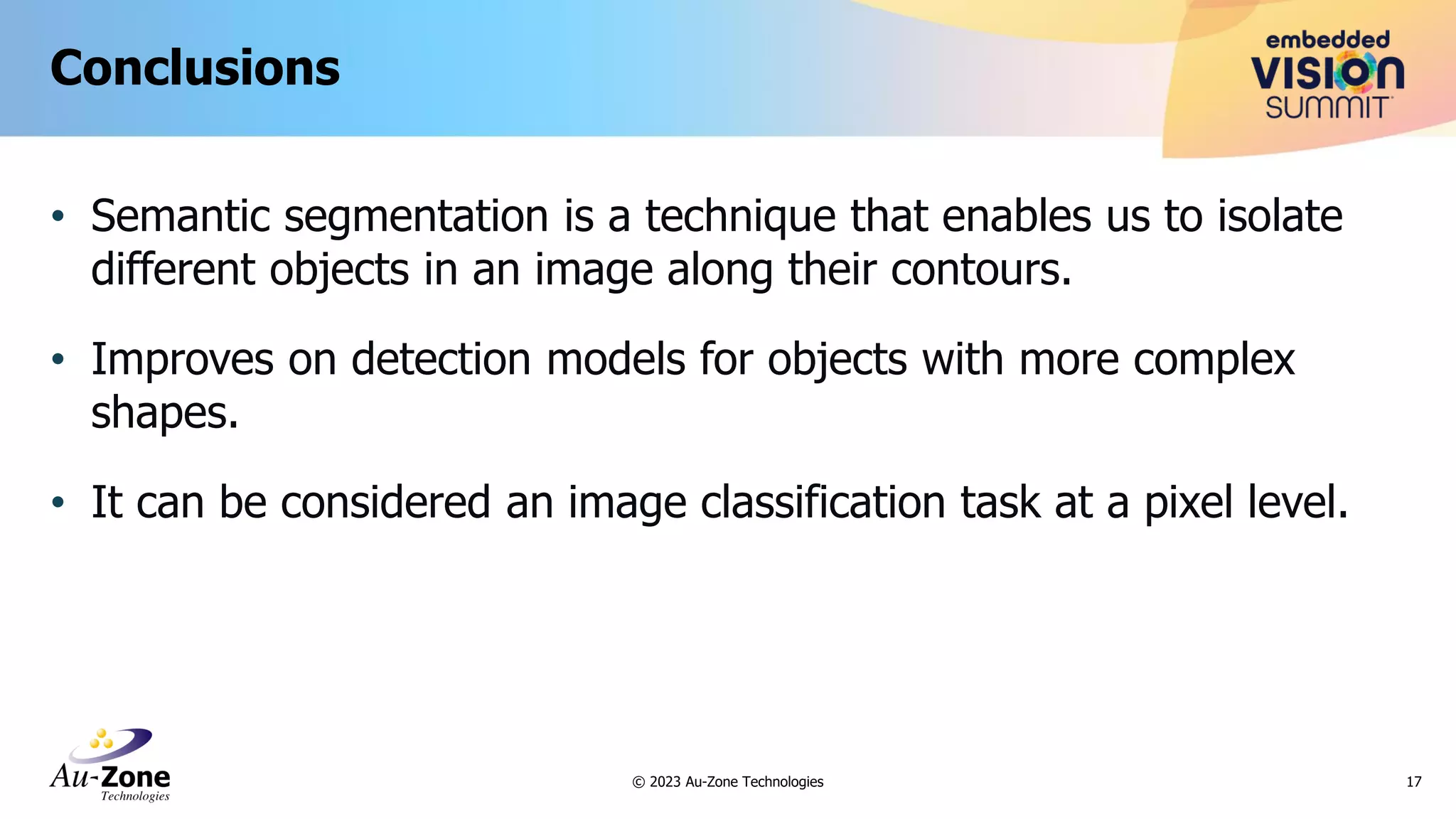 Conclusions

embedded VISION SUMMIT

• Semantic segmentation is a technique that enables us to isolate different objects in an image along their contours.

• Improves on detection models for objects with more complex shapes.

• It can be considered an image classification task at a pixel level.

Au-Zone Technologies

© 2023 Au-Zone Technologies

17